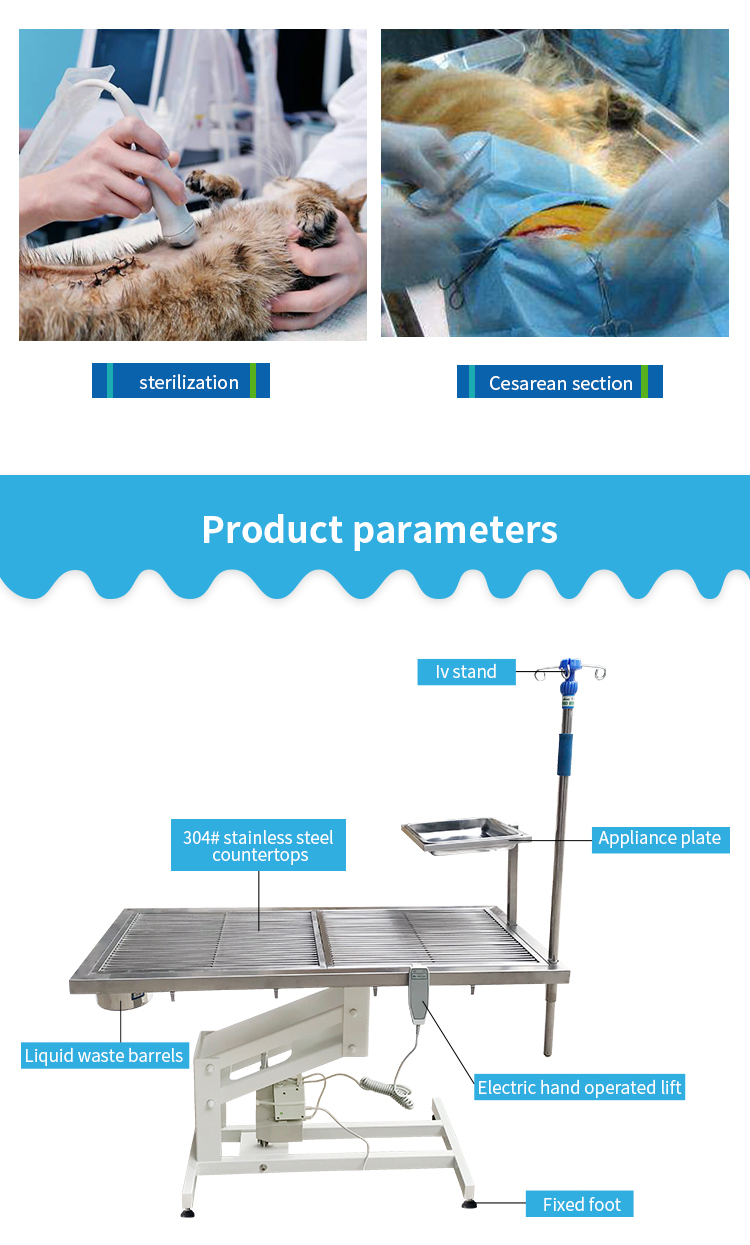 sterilization

Cesarean section

Product parameters

Iv stand

304# stainless steel countertops

Appliance plate

Liquid waste barrels

Electric hand operated lift

Fixed foot